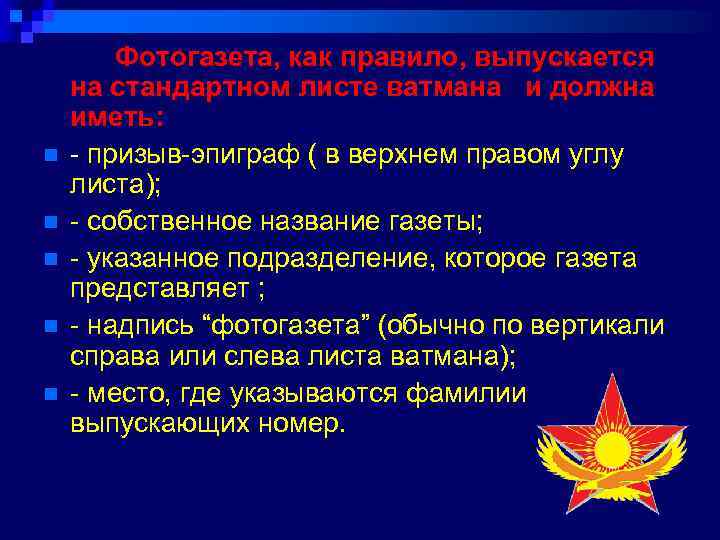 Фотогазета, как правило, выпускается на стандартном листе ватмана и должна иметь:

- призыв-эпиграф ( в верхнем правом углу листа);
- собственное название газеты;
- указанное подразделение, которое газета представляет ;
- надпись “фотогазета” (обычно по вертикали справа или слева листа ватмана);
- место, где указываются фамилии выпускающих номер.